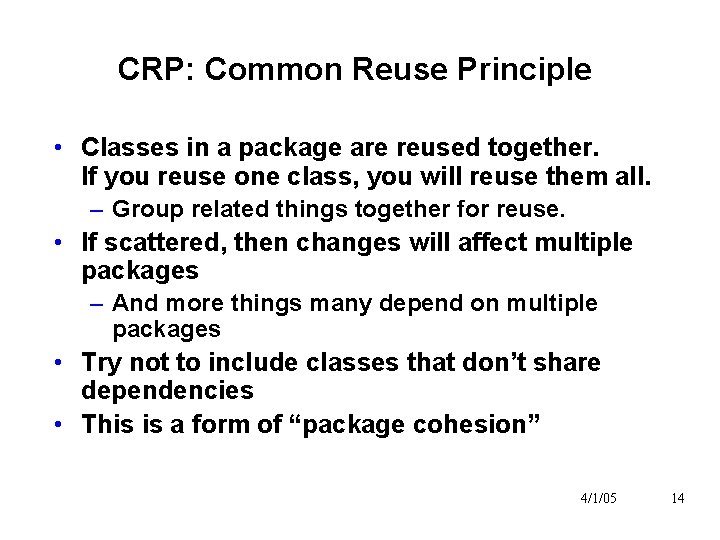 CRP: Common Reuse Principle

• Classes in a package are reused together. If you reuse one class, you will reuse them all.
– Group related things together for reuse.
• If scattered, then changes will affect multiple packages
– And more things many depend on multiple packages
• Try not to include classes that don't share dependencies
• This is a form of "package cohesion"

4/1/05 14